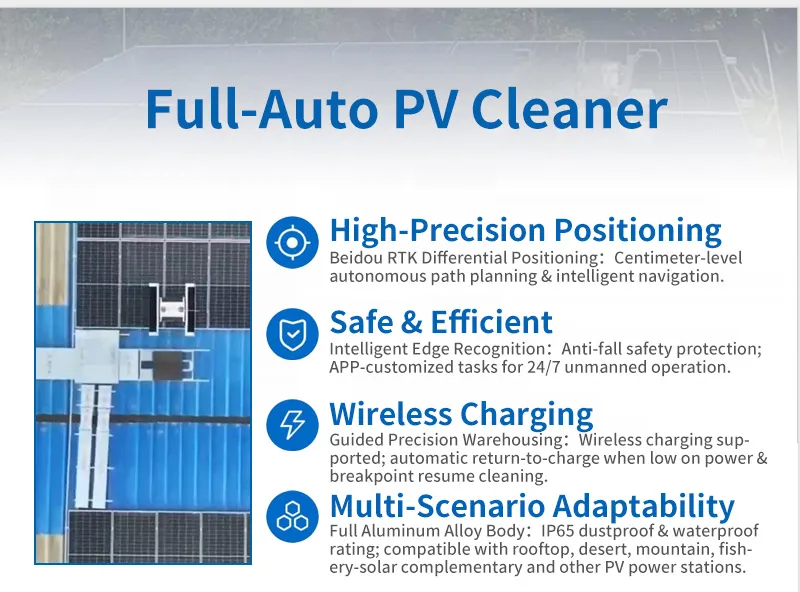 Full-Auto PV Cleaner

High-Precision Positioning
Beidou RTK Differential Positioning：Centimeter-level autonomous path planning & intelligent navigation.

Safe & Efficient
Intelligent Edge Recognition：Anti-fall safety protection; APP-customized tasks for 24/7 unmanned operation.

Wireless Charging
Guided Precision Warehousing：Wireless charging supported; automatic return-to-charge when low on power & breakpoint resume cleaning.

Multi-Scenario Adaptability
Full Aluminum Alloy Body：IP65 dustproof & waterproof rating; compatible with rooftop, desert, mountain, fishery-solar complementary and other PV power stations.